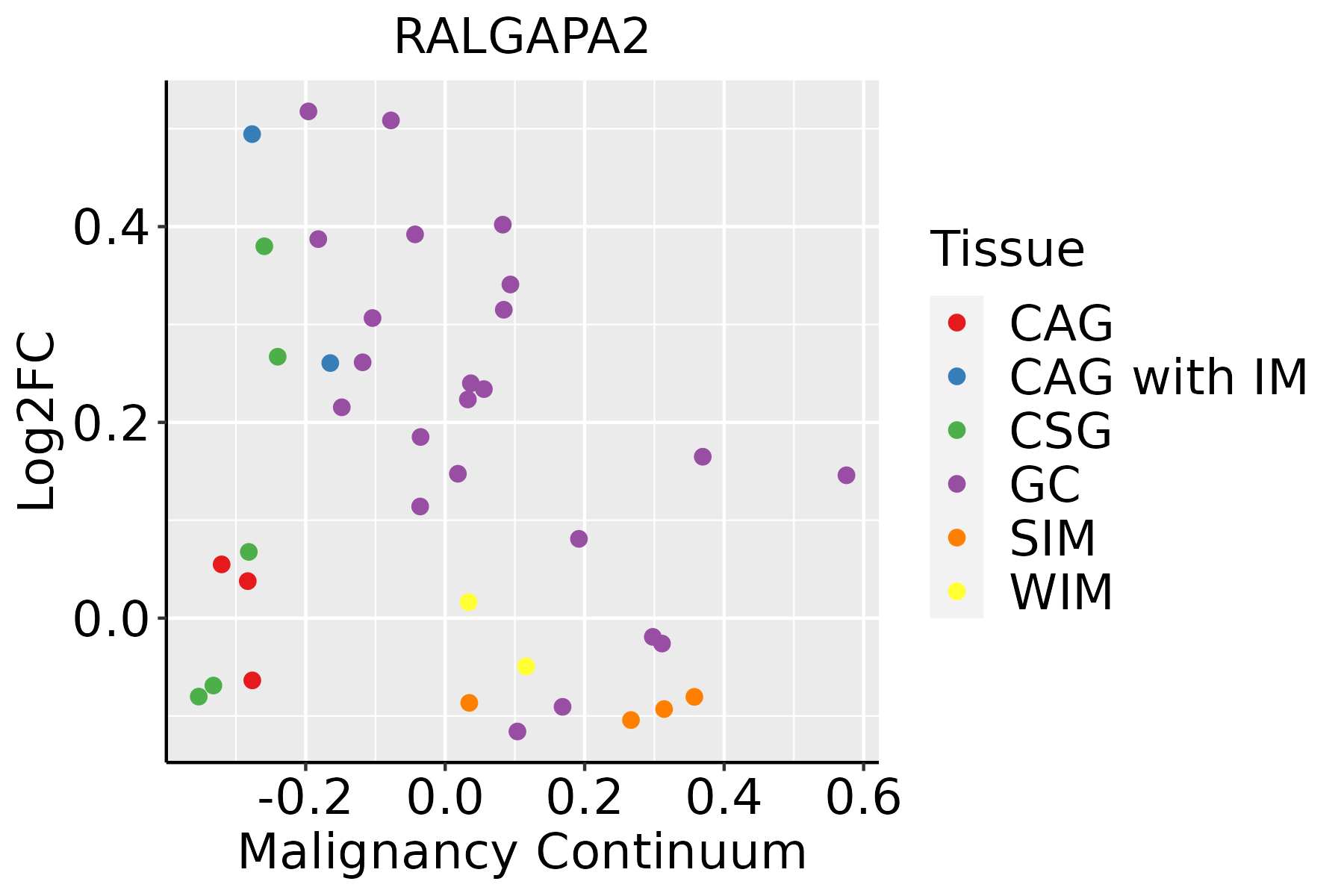 RALGAPA2

Log2FC

0.4
0.2
0.0

-0.2
0.0
0.2
0.4
0.6

Malignancy Continuum

Tissue
CAG
CAG with IM
CSG
GC
SIM
WIM